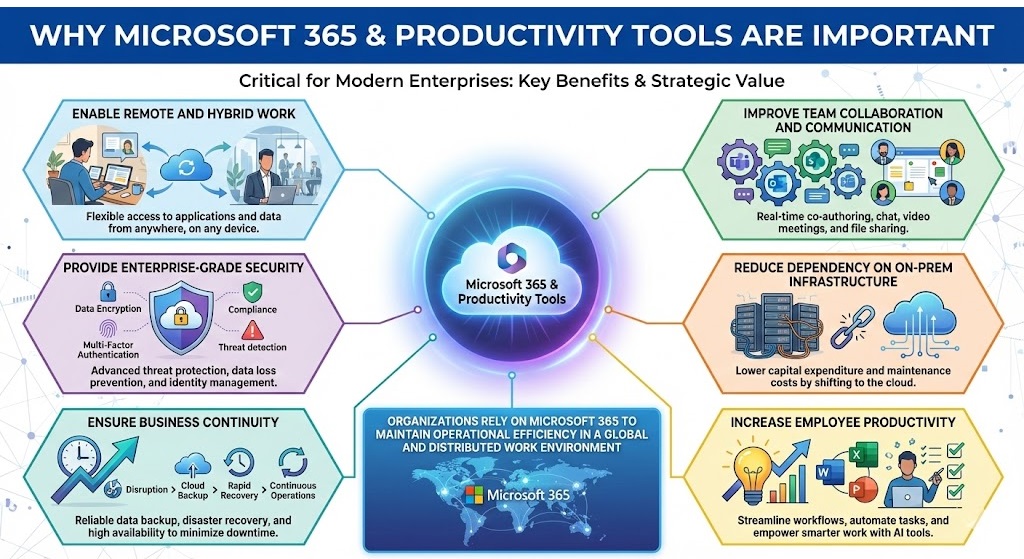 WHY MICROSOFT 365 & PRODUCTIVITY TOOLS ARE IMPORTANT

Critical for Modern Enterprises: Key Benefits & Strategic Value

ENABLE REMOTE AND HYBRID WORK

Flexible access to applications and data from anywhere, on any device.

PROVIDE ENTERPRISE-GRADE SECURITY

Data Encryption

Compliance

Multi-Factor Authentication

Threat detection

Advanced threat protection, data loss prevention, and identity management.

ENSURE BUSINESS CONTINUITY

Disruption

Cloud Backup

Rapid Recovery

Continuous Operations

Reliable data backup, disaster recovery, and high availability to minimize downtime.

Microsoft 365 & Productivity Tools

ORGANIZATIONS RELY ON MICROSOFT 365 TO MAINTAIN OPERATIONAL EFFICIENCY IN A GLOBAL AND DISTRIBUTED WORK ENVIRONMENT

Microsoft 365

IMPROVE TEAM COLLABORATION AND COMMUNICATION

Real-time co-authoring, chat, video meetings, and file sharing.

REDUCE DEPENDENCY ON ON-PREM INFRASTRUCTURE

Lower capital expenditure and maintenance costs by shifting to the cloud.

INCREASE EMPLOYEE PRODUCTIVITY

Streamline workflows, automate tasks, and empower smarter work with AI tools.